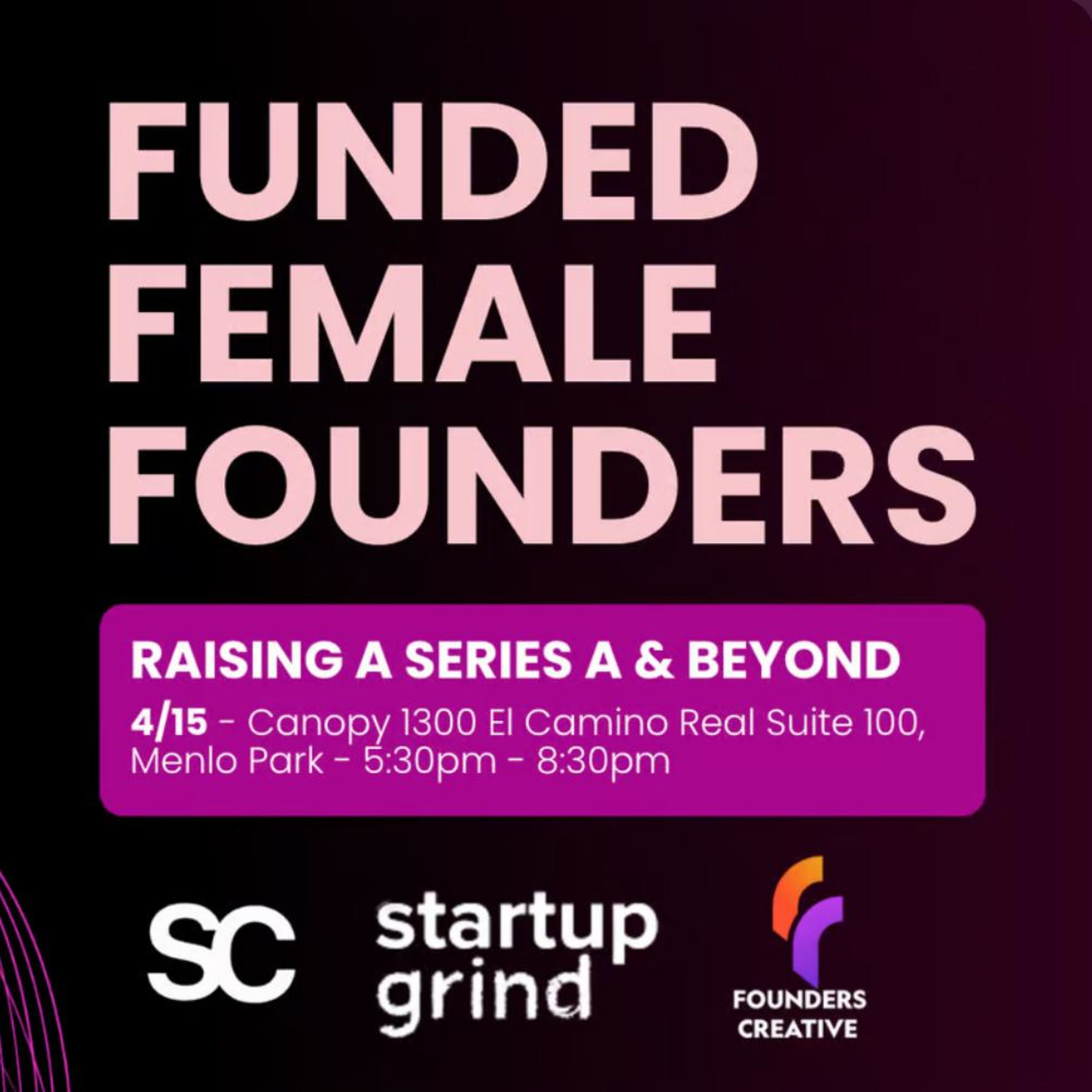 FUNDED FEMALE FOUNDERS

RAISING A SERIES A & BEYOND

4/15 - Canopy 1300 El Camino Real Suite 100, Menlo Park - 5:30pm - 8:30pm

SC

startup grind

FOUNDERS CREATIVE